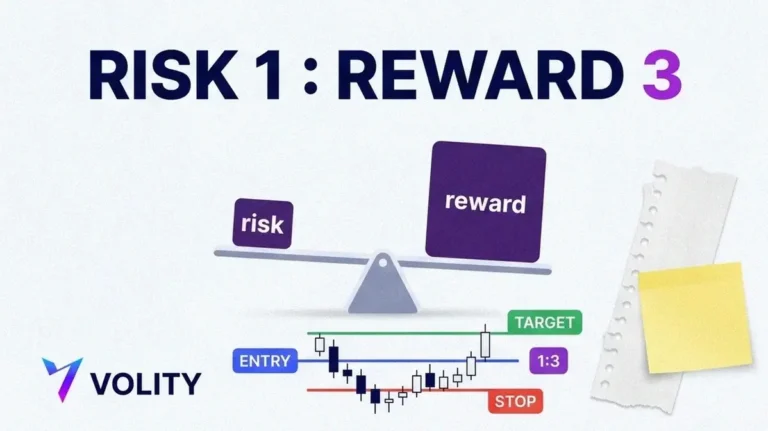 RISK 1 : REWARD 3

risk

reward

TARGET

ENTRY

1:3

STOP

VOLITY